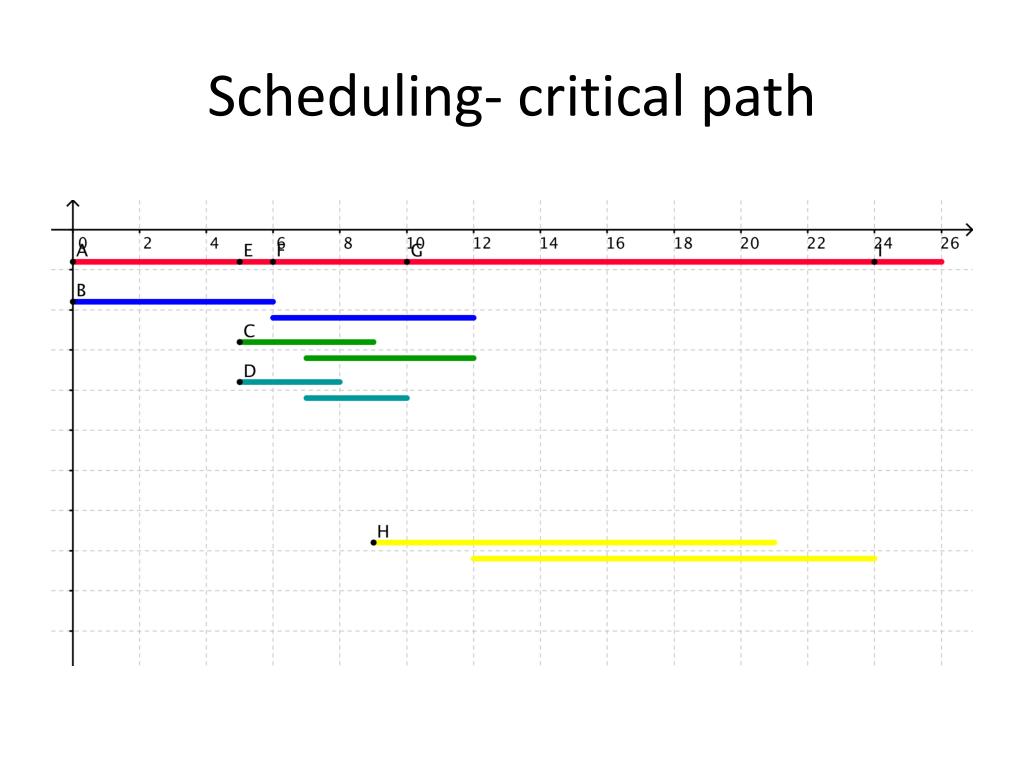 Scheduling- critical path

0 2 4 6 8 10 12 14 16 18 20 22 24 26

A E F G I

B

C

D

H